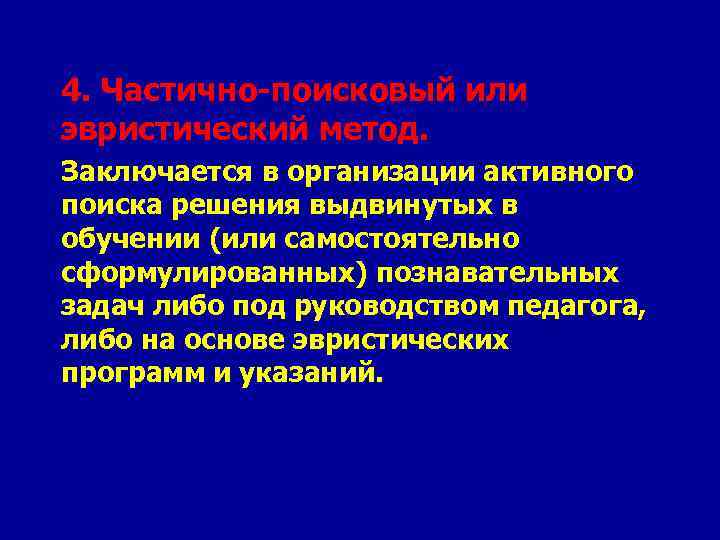 4. Частично-поисковый или эвристический метод.

Заключается в организации активного поиска решения выдвинутых в обучении (или самостоятельно сформулированных) познавательных задач либо под руководством педагога, либо на основе эвристических программ и указаний.